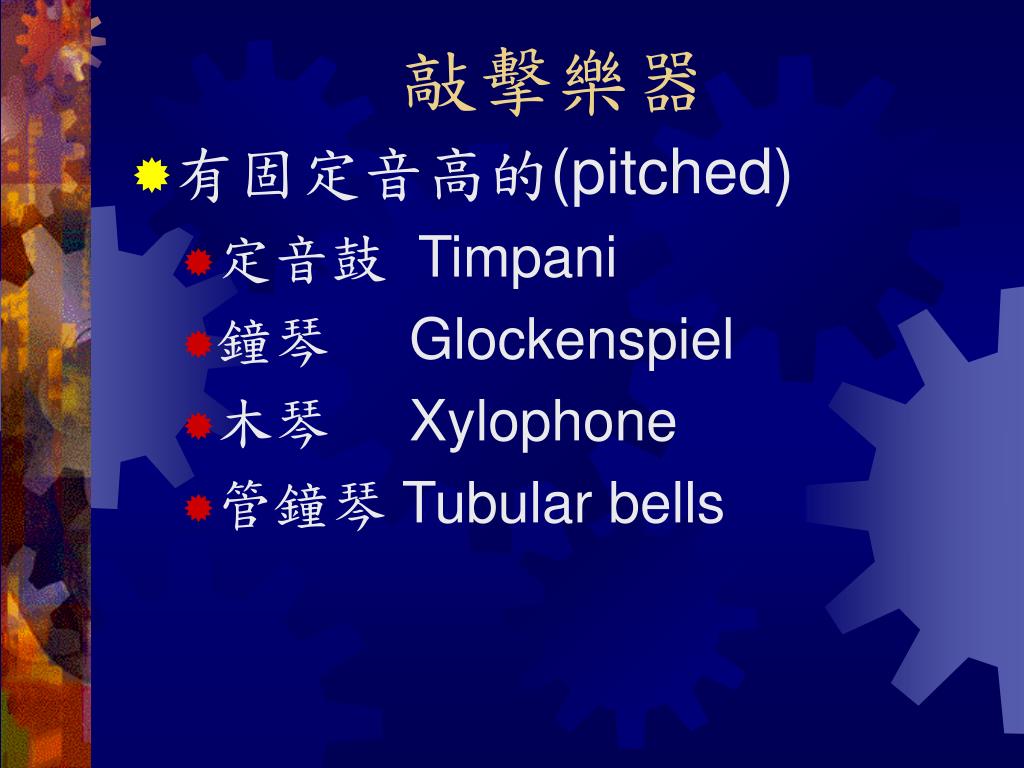 敲擊樂器

有固定音高的(pitched)

定音鼓 Timpani

鐘琴 Glockenspiel

木琴 Xylophone

管鐘琴 Tubular bells